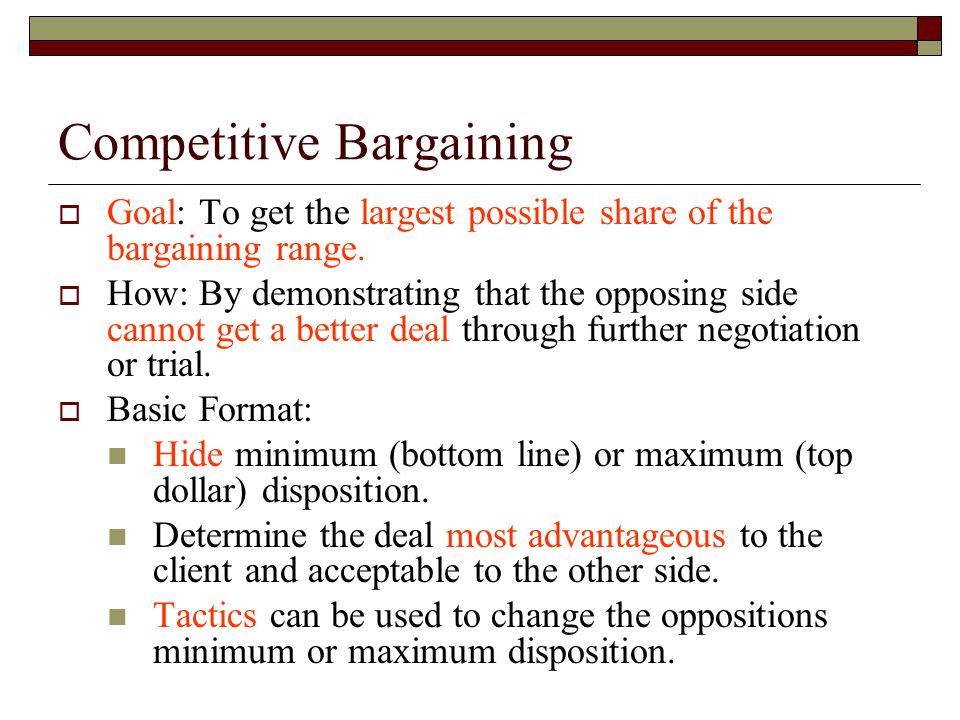 Competitive Bargaining

Goal: To get the largest possible share of the bargaining range.

How: By demonstrating that the opposing side cannot get a better deal through further negotiation or trial.

Basic Format:

Hide minimum (bottom line) or maximum (top dollar) disposition.

Determine the deal most advantageous to the client and acceptable to the other side.

Tactics can be used to change the oppositions minimum or maximum disposition.